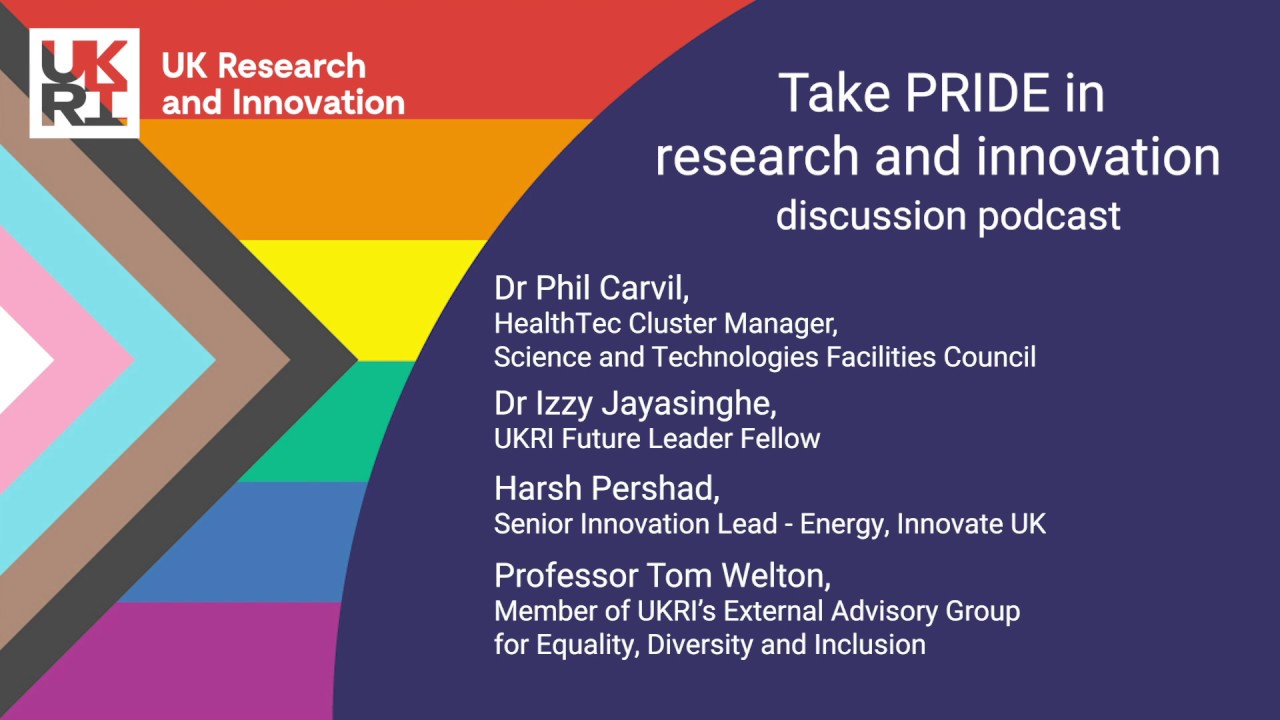 UKRI

UK Research and Innovation

Take PRIDE in research and innovation discussion podcast

Dr Phil Carvil,
HealthTec Cluster Manager,
Science and Technologies Facilities Council

Dr Izzy Jayasinghe,
UKRI Future Leader Fellow

Harsh Pershad,
Senior Innovation Lead - Energy, Innovate UK

Professor Tom Welton,
Member of UKRI's External Advisory Group for Equality, Diversity and Inclusion